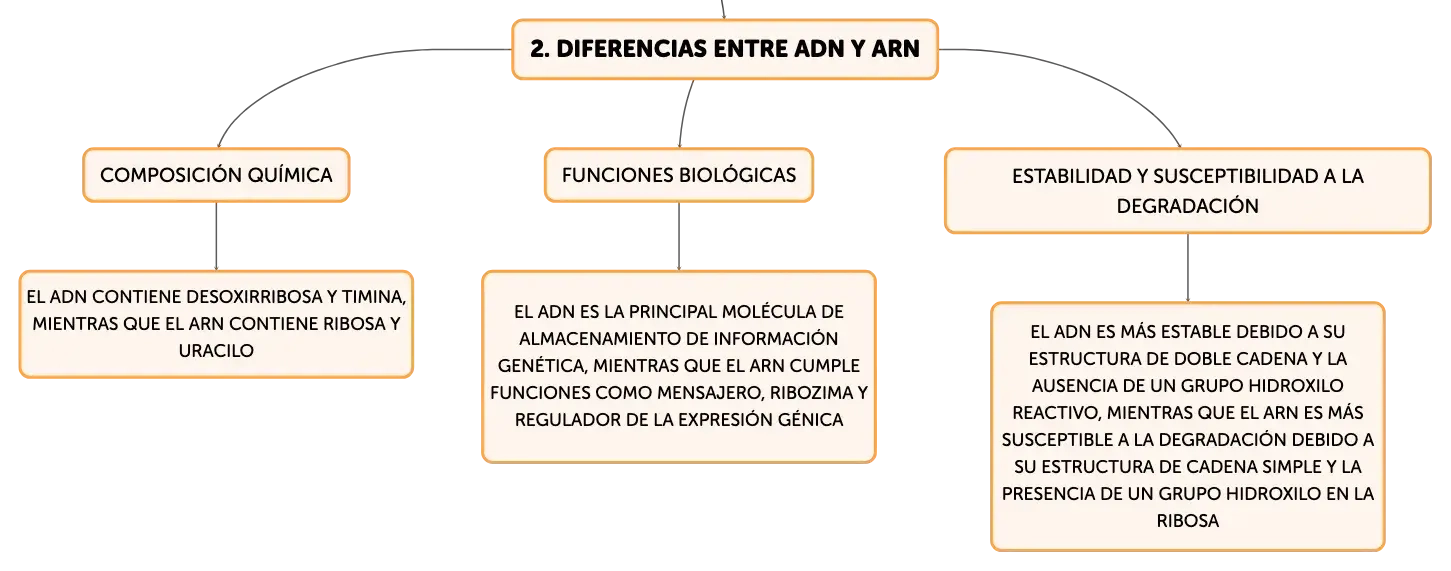 2. DIFERENCIAS ENTRE ADN Y ARN

COMPOSICIÓN QUÍMICA

EL ADN CONTIENE DESOXIRRIBOSA Y TIMINA, MIENTRAS QUE EL ARN CONTIENE RIBOSA Y URACILO

FUNCIONES BIOLÓGICAS

EL ADN ES LA PRINCIPAL MOLÉCULA DE ALMACENAMIENTO DE INFORMACIÓN GENÉTICA, MIENTRAS QUE EL ARN CUMPLE FUNCIONES COMO MENSAJERO, RIBOZIMA Y REGULADOR DE LA EXPRESIÓN GÉNICA

ESTABILIDAD Y SUSCEPTIBILIDAD A LA DEGRADACIÓN

EL ADN ES MÁS ESTABLE DEBIDO A SU ESTRUCTURA DE DOBLE CADENA Y LA AUSENCIA DE UN GRUPO HIDROXILO REACTIVO, MIENTRAS QUE EL ARN ES MÁS SUSCEPTIBLE A LA DEGRADACIÓN DEBIDO A SU ESTRUCTURA DE CADENA SIMPLE Y LA PRESENCIA DE UN GRUPO HIDROXILO EN LA RIBOSA